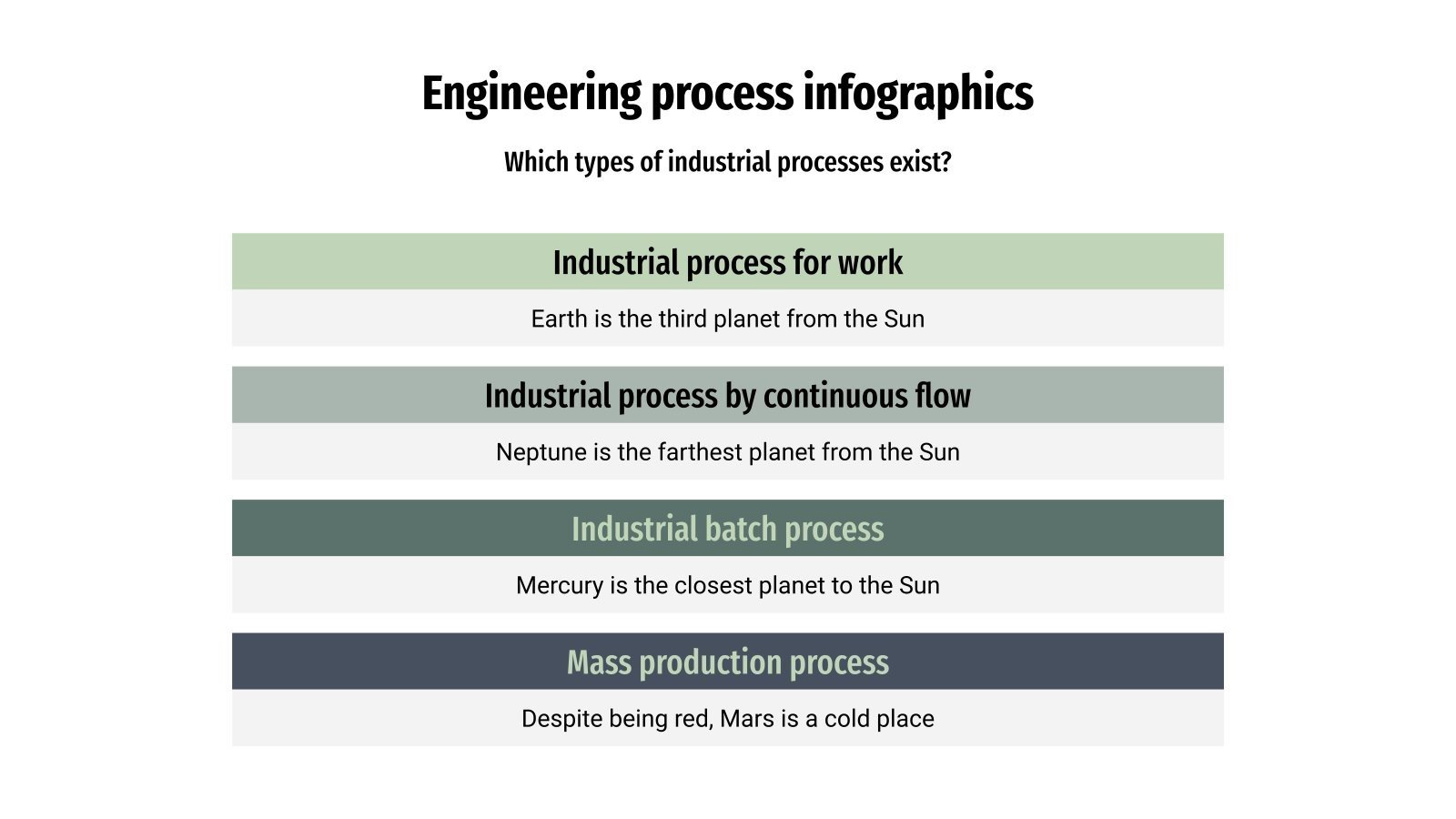 Engineering process infographics

Which types of industrial processes exist?

Industrial process for work

Earth is the third planet from the Sun

Industrial process by continuous flow

Neptune is the farthest planet from the Sun

Industrial batch process

Mercury is the closest planet to the Sun

Mass production process

Despite being red, Mars is a cold place